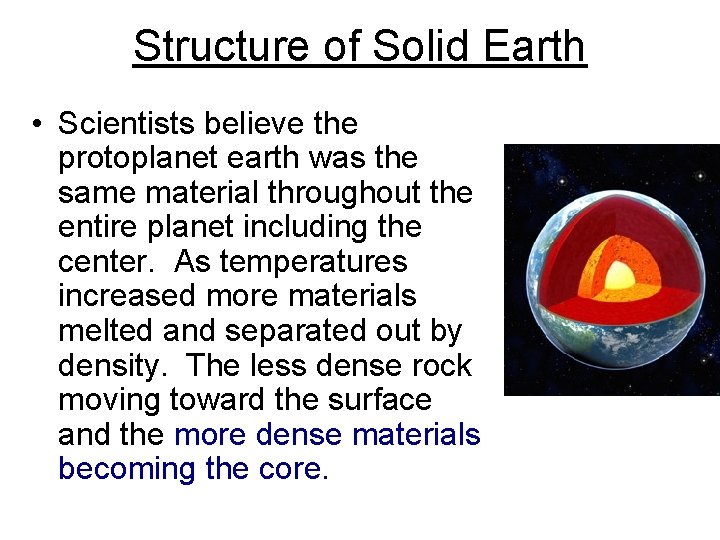 Structure of Solid Earth

• Scientists believe the protoplanet earth was the same material throughout the entire planet including the center. As temperatures increased more materials melted and separated out by density. The less dense rock moving toward the surface and the more dense materials becoming the core.